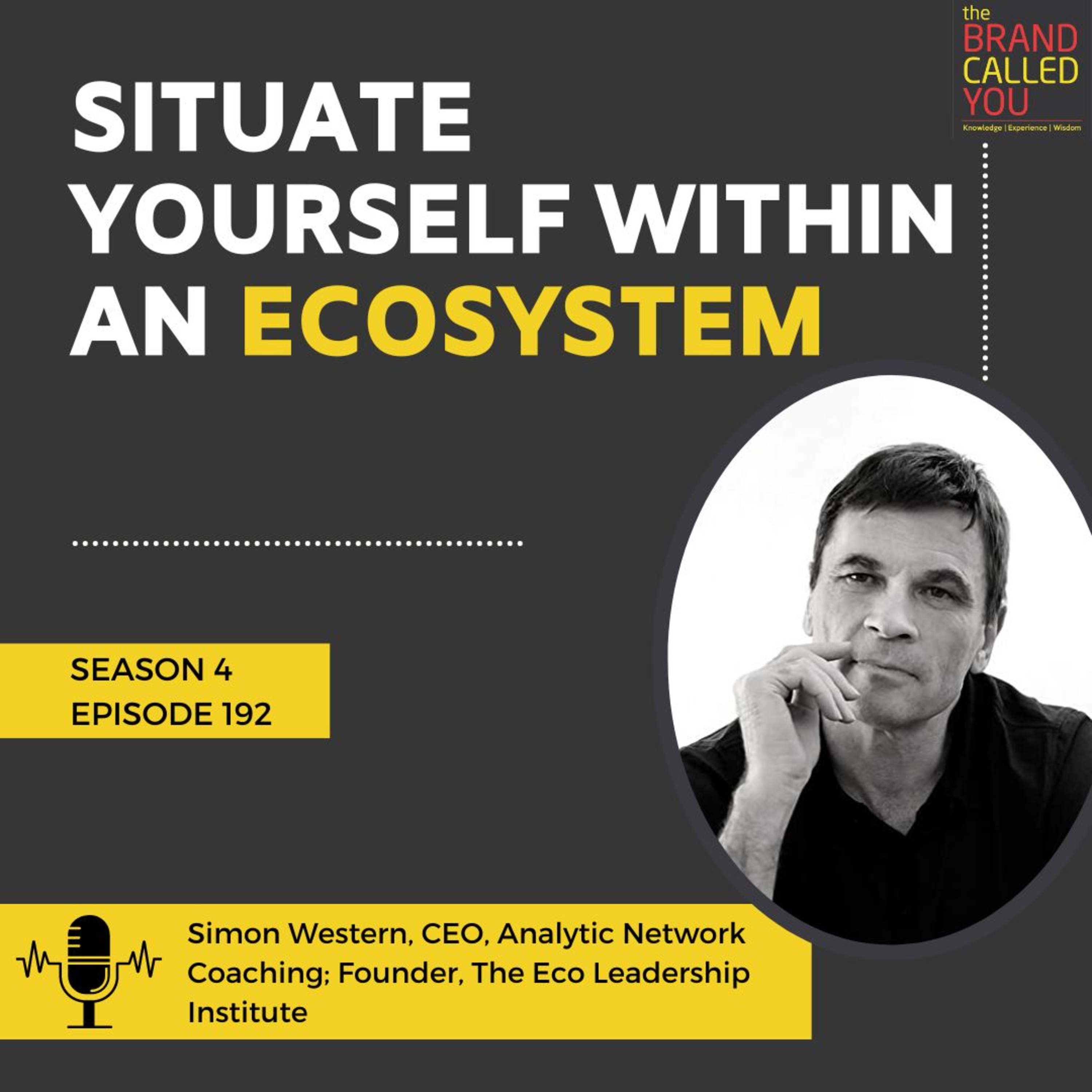 the BRAND CALLED YOU
Knowledge | Experience | Wisdom

SITUATE YOURSELF WITHIN AN ECOSYSTEM

SEASON 4
EPISODE 192

Simon Western, CEO, Analytic Network Coaching; Founder, The Eco Leadership Institute